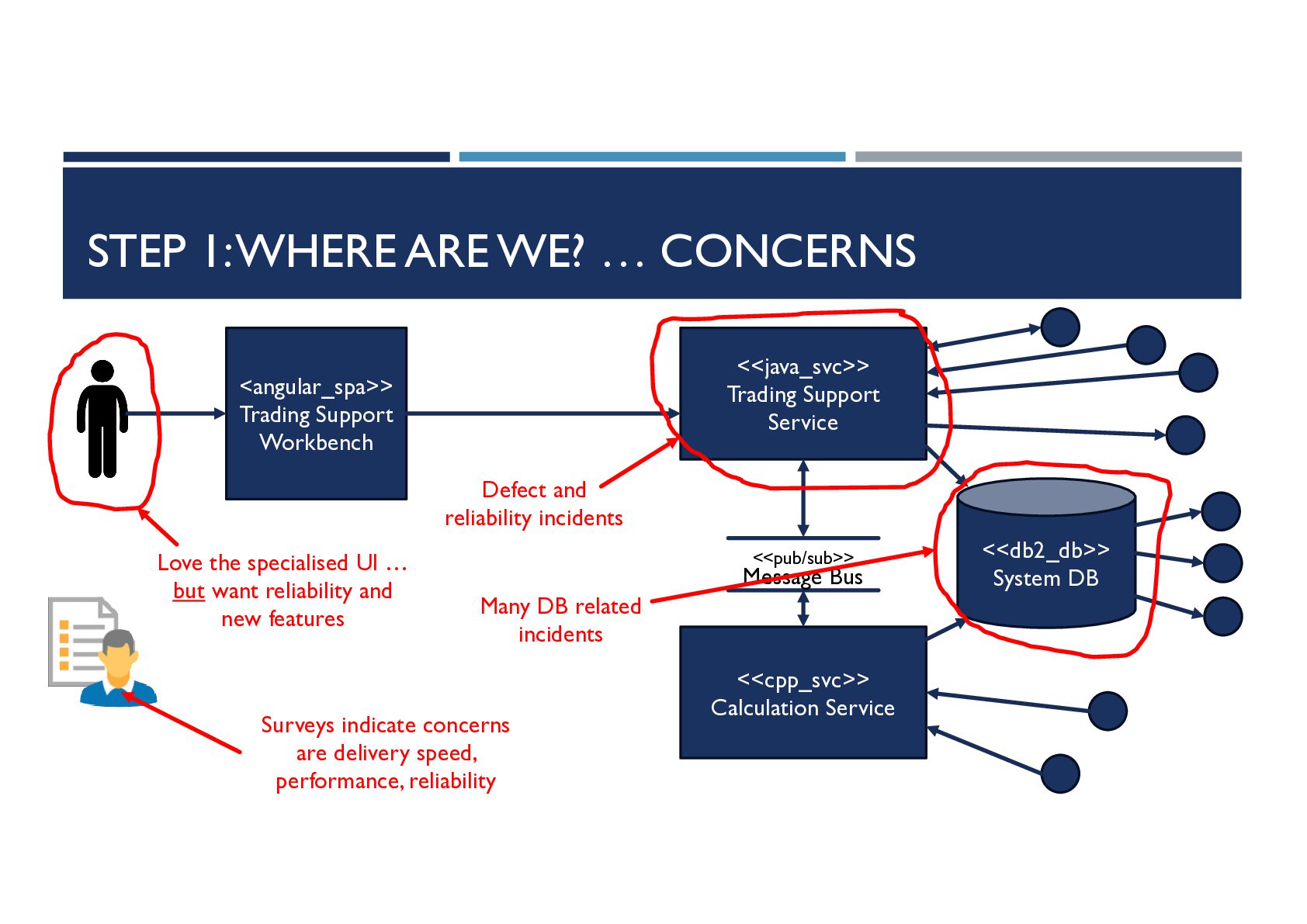 STEP 1: WHERE ARE WE? … CONCERNS

<angular_spa>>
Trading Support
Workbench

<<java_svc>>
Trading Support
Service

Defect and
reliability incidents

<<pub/sub>>
Message Bus

<<db2_db>>
System DB

Love the specialised UI …
but want reliability and
new features

Many DB related
incidents

<<cpp_svc>>
Calculation Service

Surveys indicate concerns
are delivery speed,
performance, reliability